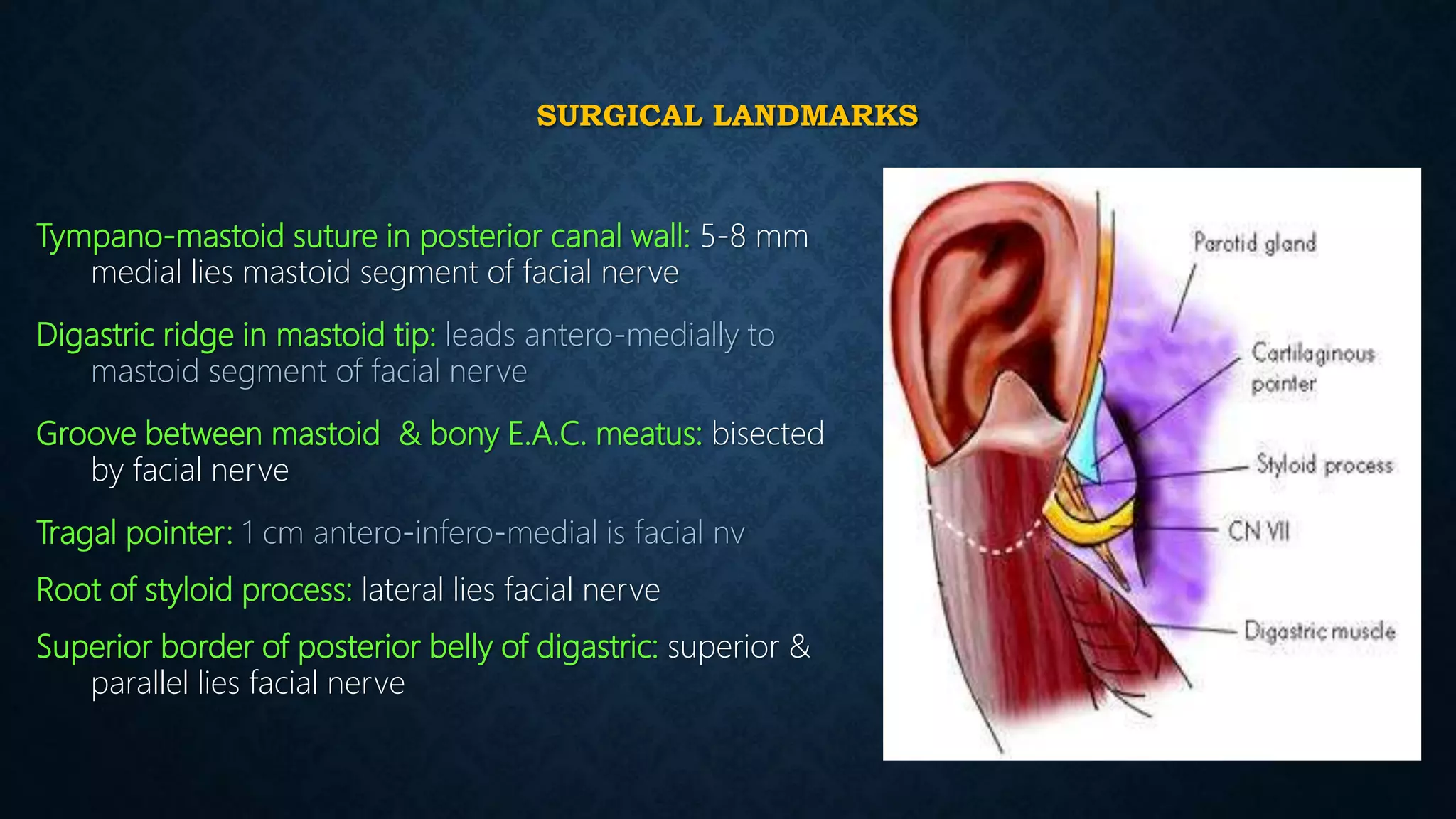 SURGICAL LANDMARKS

Tympano-mastoid suture in posterior canal wall: 5-8 mm medial lies mastoid segment of facial nerve

Digastric ridge in mastoid tip: leads antero-medially to mastoid segment of facial nerve

Groove between mastoid & bony E.A.C. meatus: bisected by facial nerve

Tragal pointer: 1 cm antero-infero-medial is facial nv

Root of styloid process: lateral lies facial nerve

Superior border of posterior belly of digastric: superior & parallel lies facial nerve

Parotid gland

Cartilaginous pointer

Styloid process

CN VII

Digastric muscle